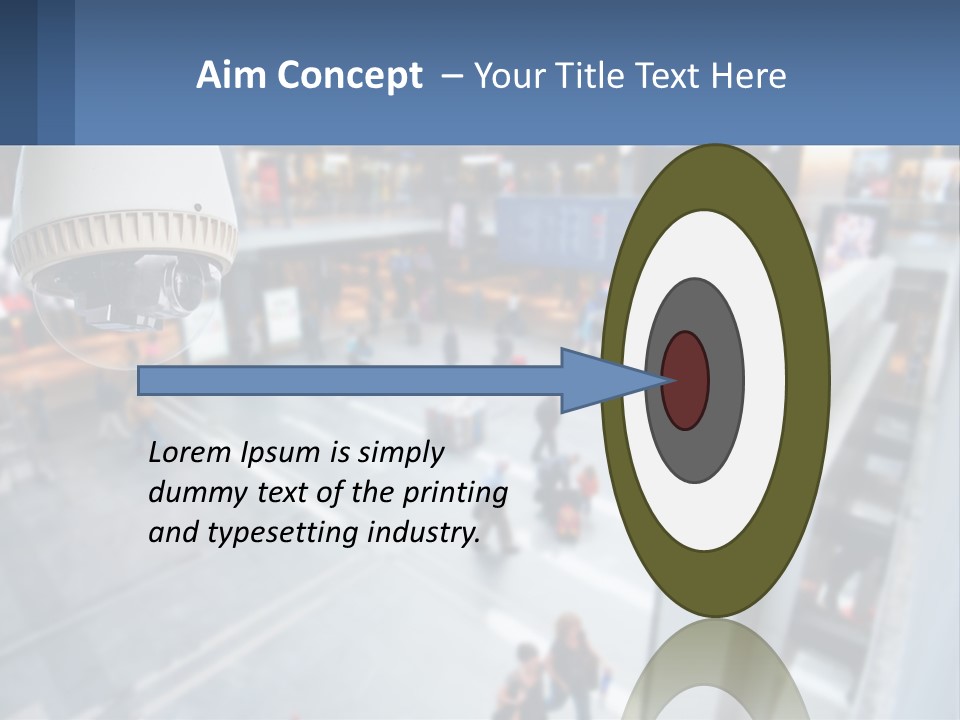 Aim Concept – Your Title Text Here

Lorem Ipsum is simply dummy text of the printing and typesetting industry.